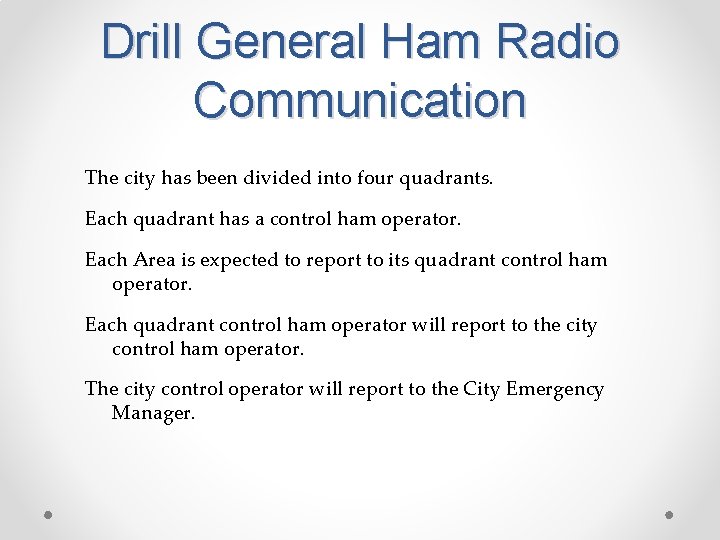 Drill General Ham Radio Communication

The city has been divided into four quadrants.

Each quadrant has a control ham operator.

Each Area is expected to report to its quadrant control ham operator.

Each quadrant control ham operator will report to the city control ham operator.

The city control operator will report to the City Emergency Manager.